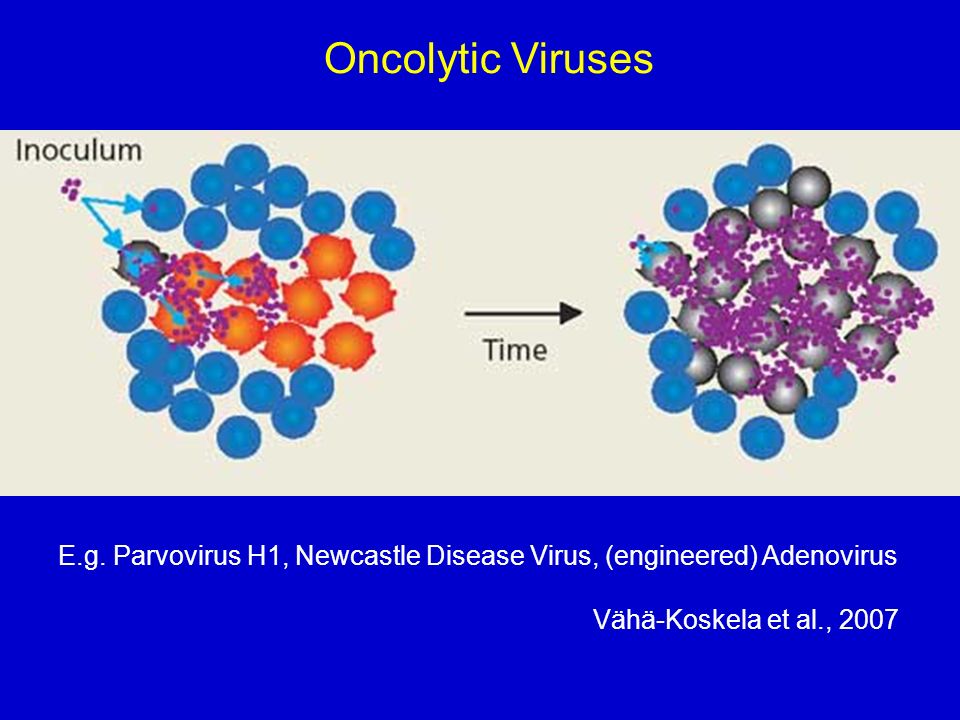 Oncolytic Viruses

Inoculum

Time

E.g. Parvovirus H1, Newcastle Disease Virus, (engineered) Adenovirus

Vähä-Koskela et al., 2007